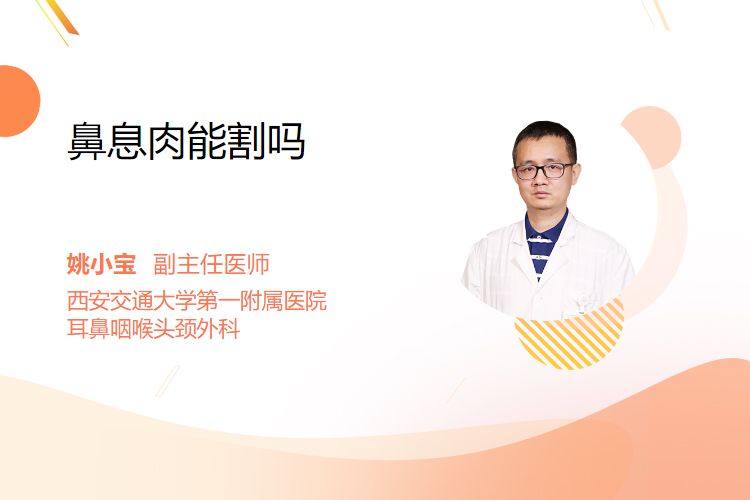 鼻息肉能割吗

姚小宝 副主任医师
西安交通大学第一附属医院
耳鼻咽喉头颈外科